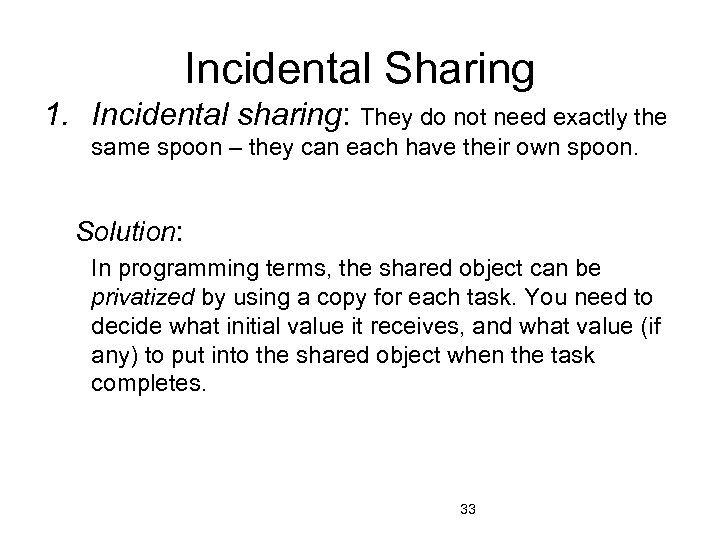 Incidental Sharing

1. Incidental sharing: They do not need exactly the same spoon – they can each have their own spoon.

Solution:

In programming terms, the shared object can be privatized by using a copy for each task. You need to decide what initial value it receives, and what value (if any) to put into the shared object when the task completes.

33